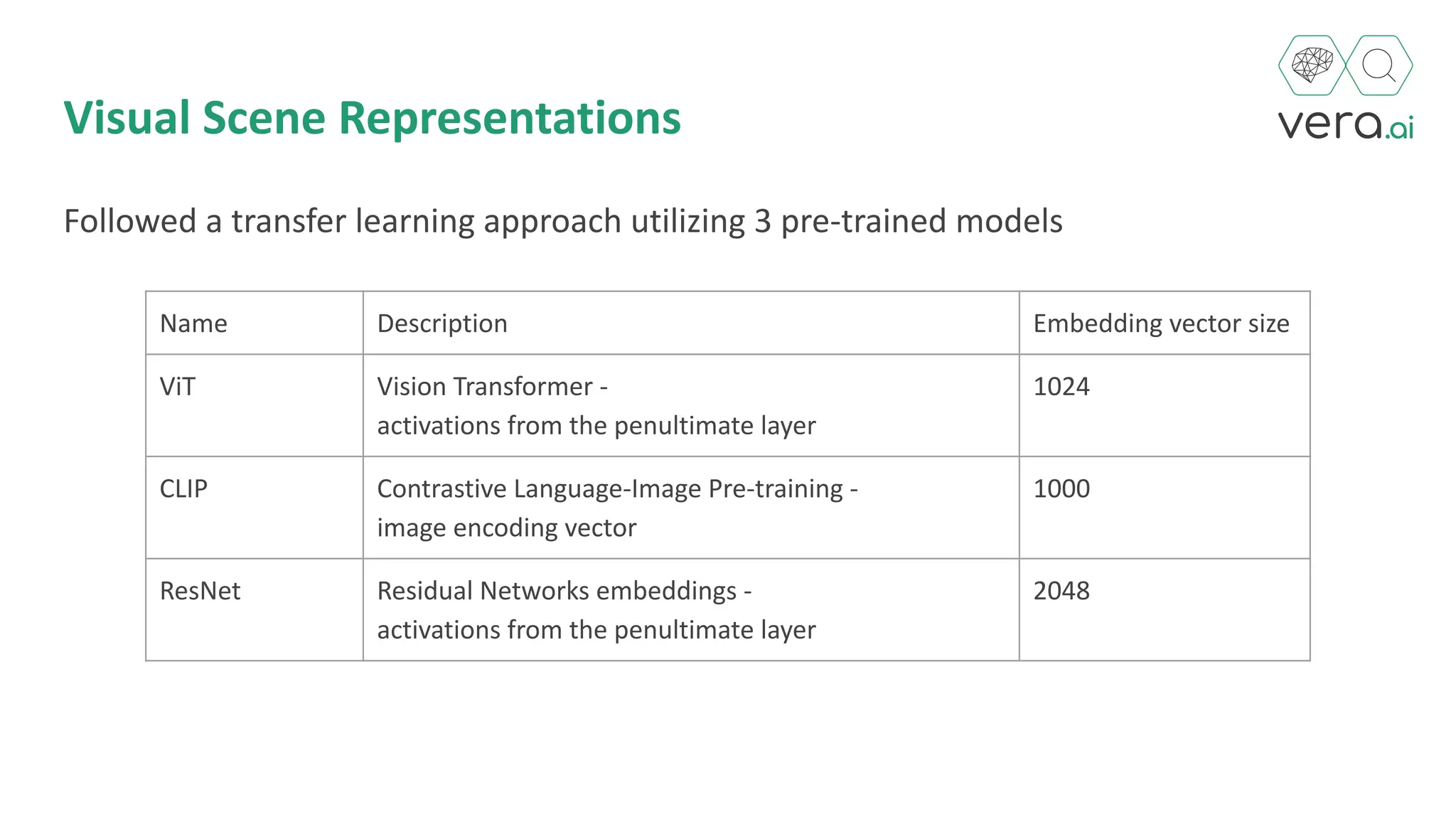 Visual Scene Representations

vera.ai

Followed a transfer learning approach utilizing 3 pre-trained models

| Name | Description | Embedding vector size |
|---|---|---|
| ViT | Vision Transformer - activations from the penultimate layer | 1024 |
| CLIP | Contrastive Language-Image Pre-training - image encoding vector | 1000 |
| ResNet | Residual Networks embeddings - activations from the penultimate layer | 2048 |